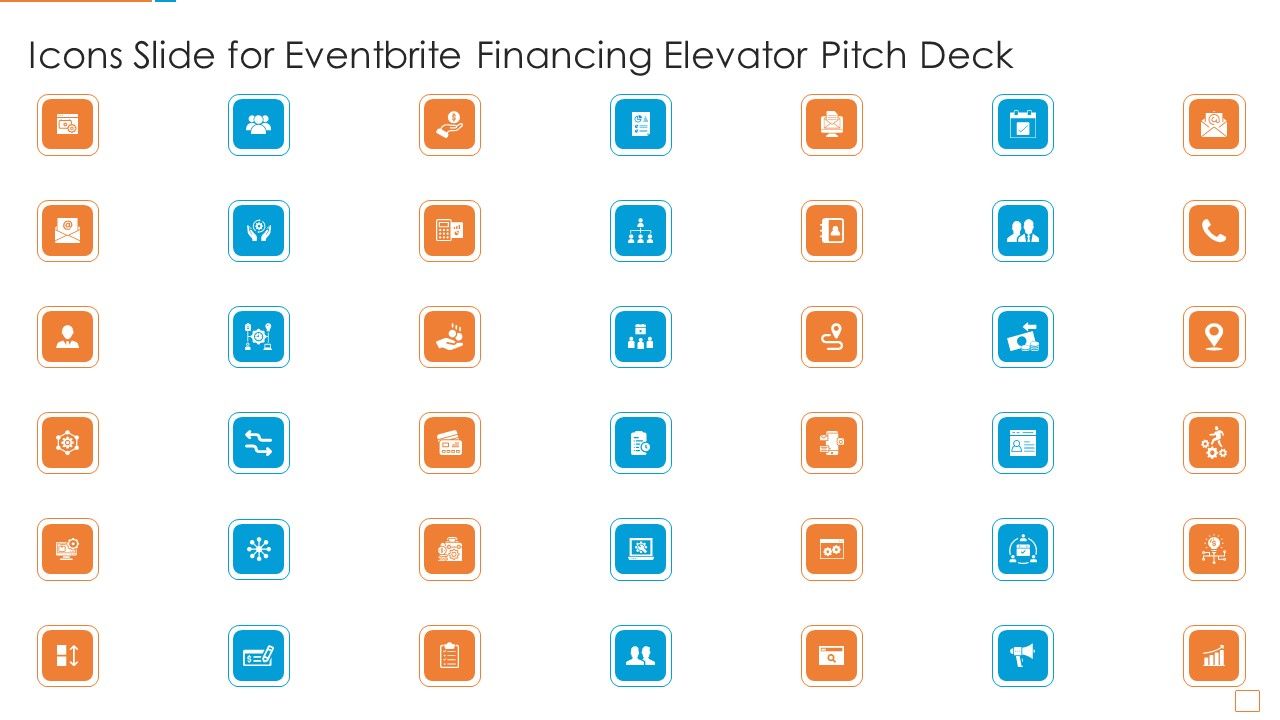 Icons Slide for Eventbrite Financing Elevator Pitch Deck